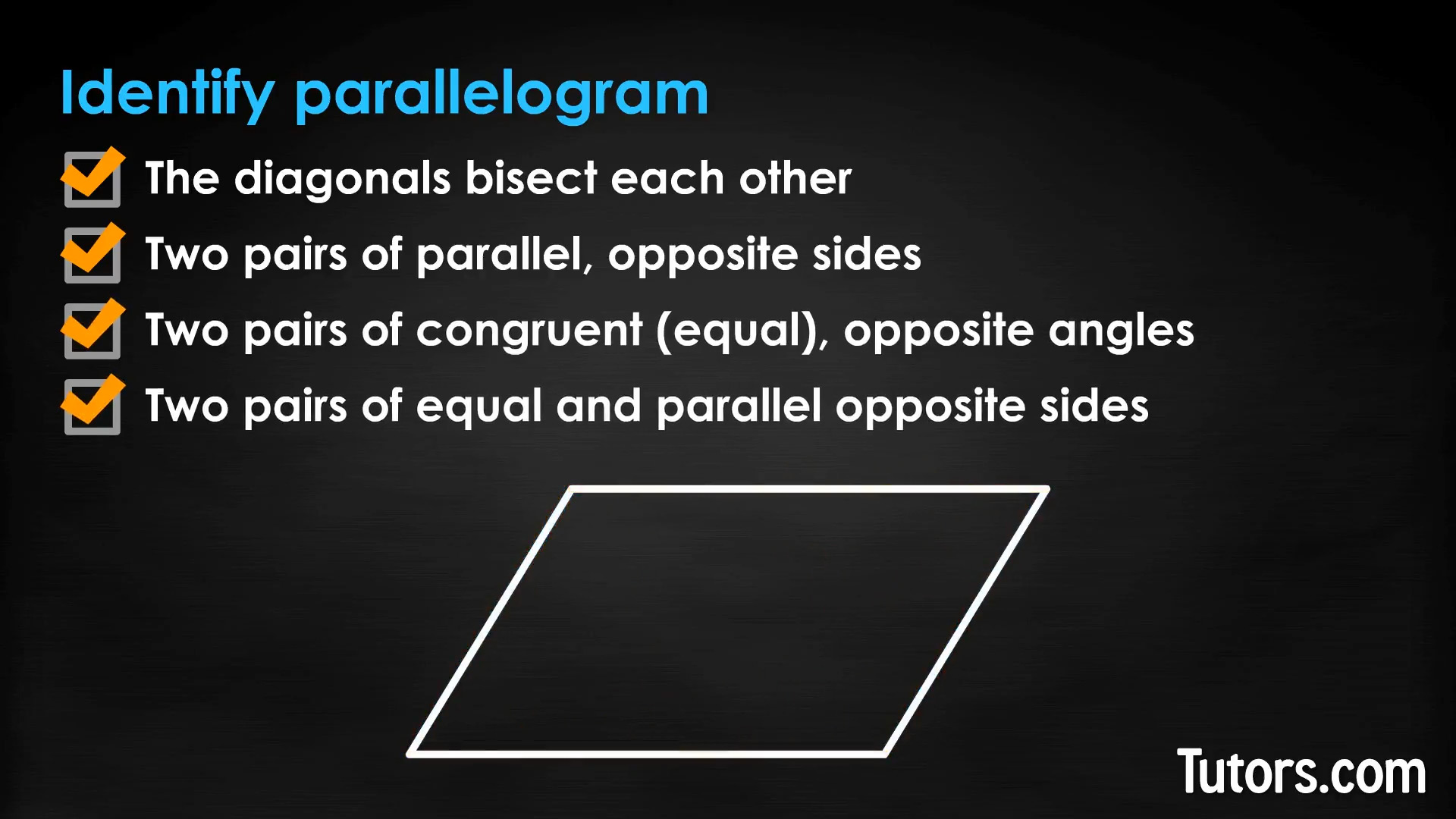 Identify parallelogram

The diagonals bisect each other

Two pairs of parallel, opposite sides

Two pairs of congruent (equal), opposite angles

Two pairs of equal and parallel opposite sides

Tutors.com